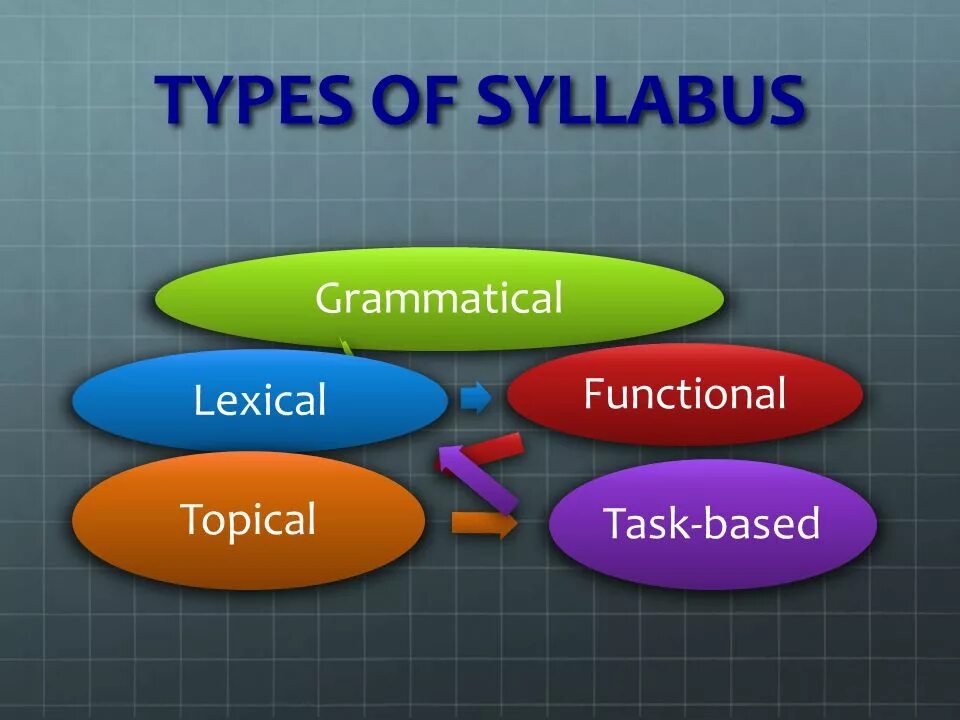 TYPES OF SYLLABUS

Grammatical

Lexical

Functional

Topical

Task-based